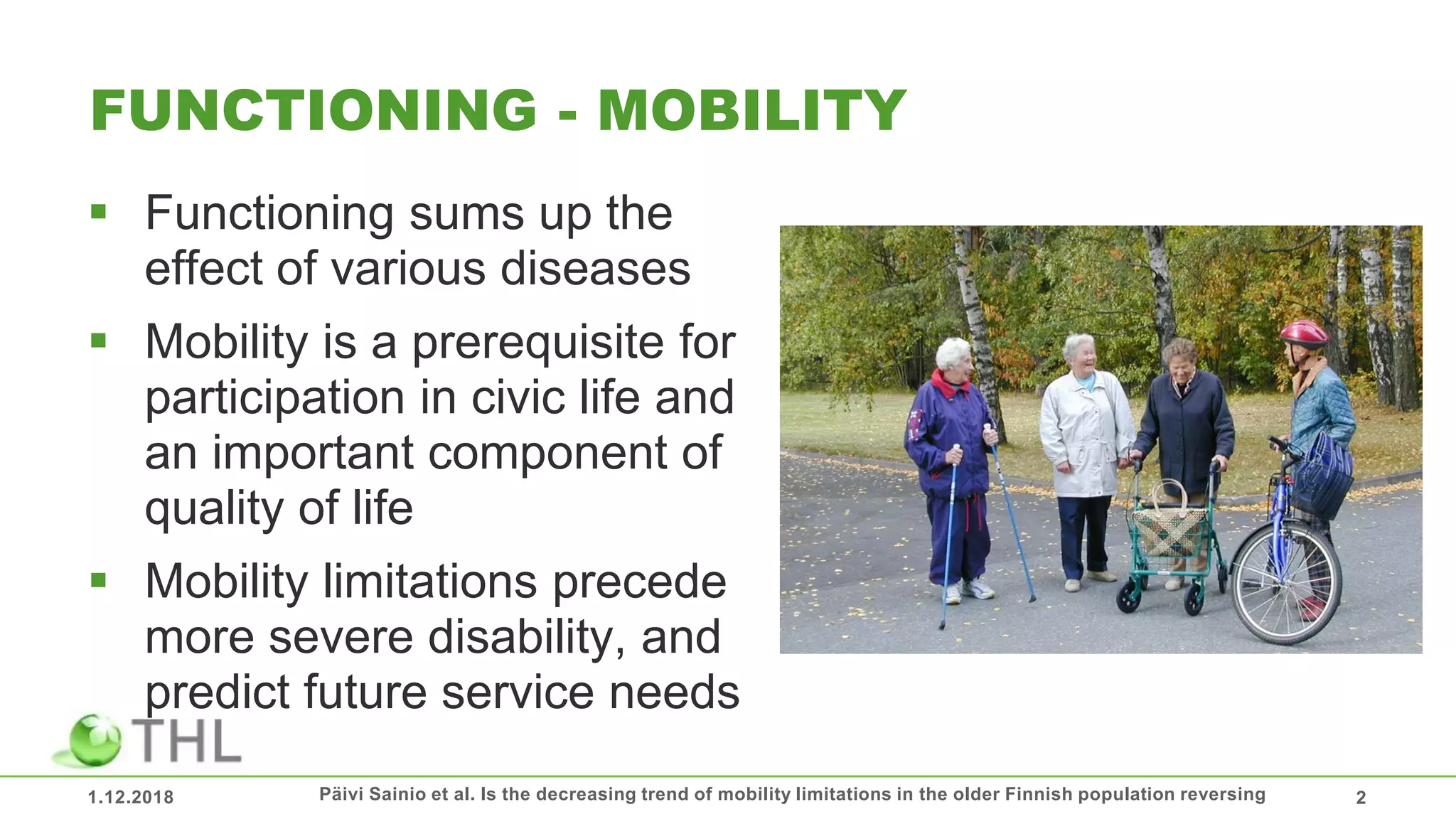 FUNCTIONING - MOBILITY

▪ Functioning sums up the effect of various diseases

▪ Mobility is a prerequisite for participation in civic life and an important component of quality of life

▪ Mobility limitations precede more severe disability, and predict future service needs

THL

1.12.2018 Päivi Sainio et al. Is the decreasing trend of mobility limitations in the older Finnish population reversing 2